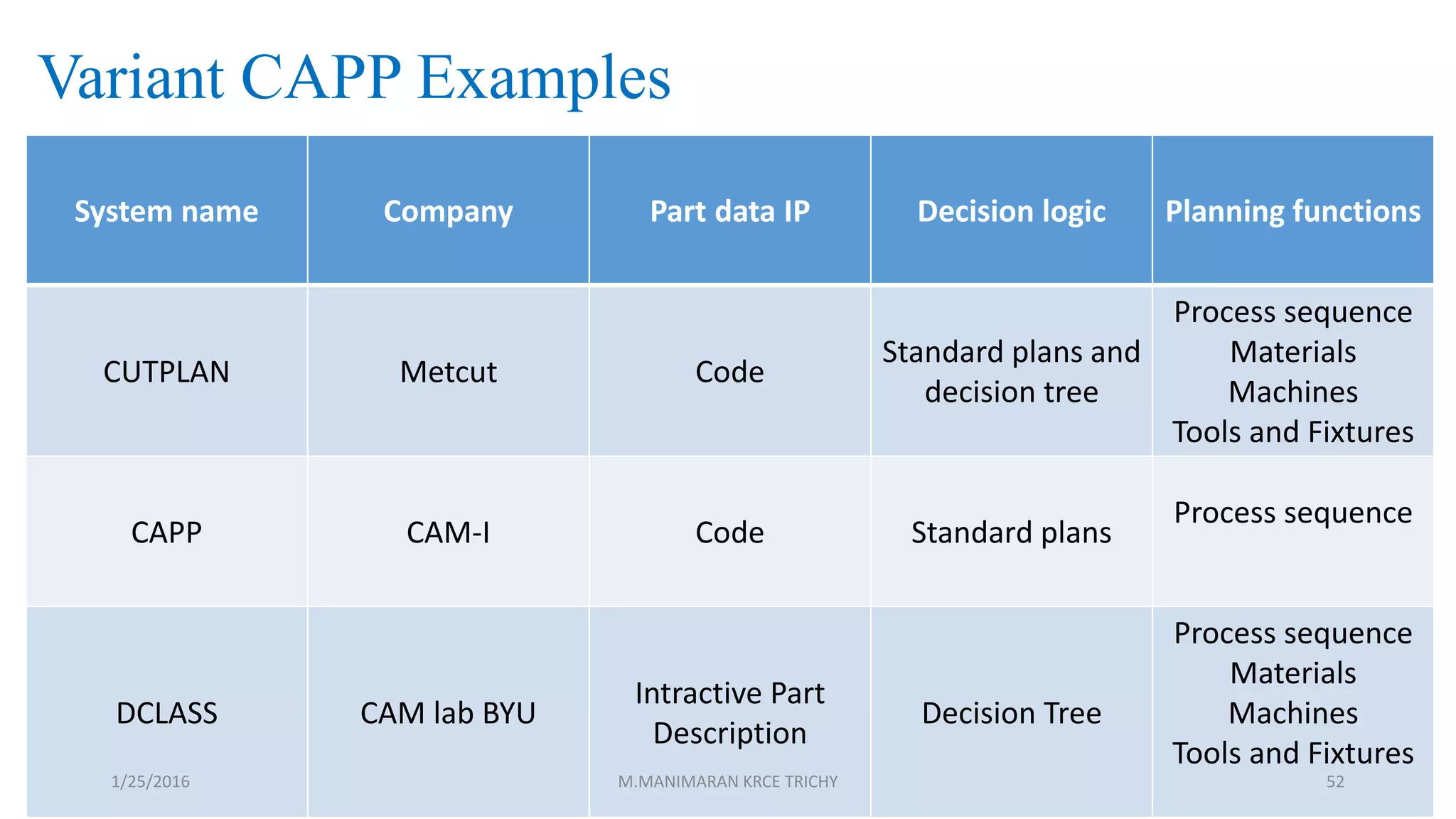 Variant CAPP Examples

| System name | Company | Part data IP | Decision logic | Planning functions |
|---|---|---|---|---|
| CUTPLAN | Metcut | Code | Standard plans and decision tree | Process sequence Materials Machines Tools and Fixtures |
| CAPP | CAM-I | Code | Standard plans | Process sequence |
| DCLASS | CAM lab BYU | Intractive Part Description | Decision Tree | Process sequence Materials Machines Tools and Fixtures |

1/25/2016

M.MANIMARAN KRCE TRICHY

52